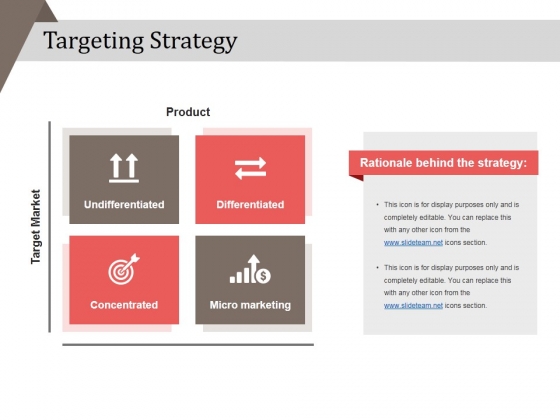 Targeting Strategy

Product

Target Market

Undifferentiated

Differentiated

Concentrated

Micro marketing

Rationale behind the strategy:

• This icon is for display purposes only and is completely editable. You can replace this with any other icon from the www.slideteam.net icons section.

• This icon is for display purposes only and is completely editable. You can replace this with any other icon from the www.slideteam.net icons section.